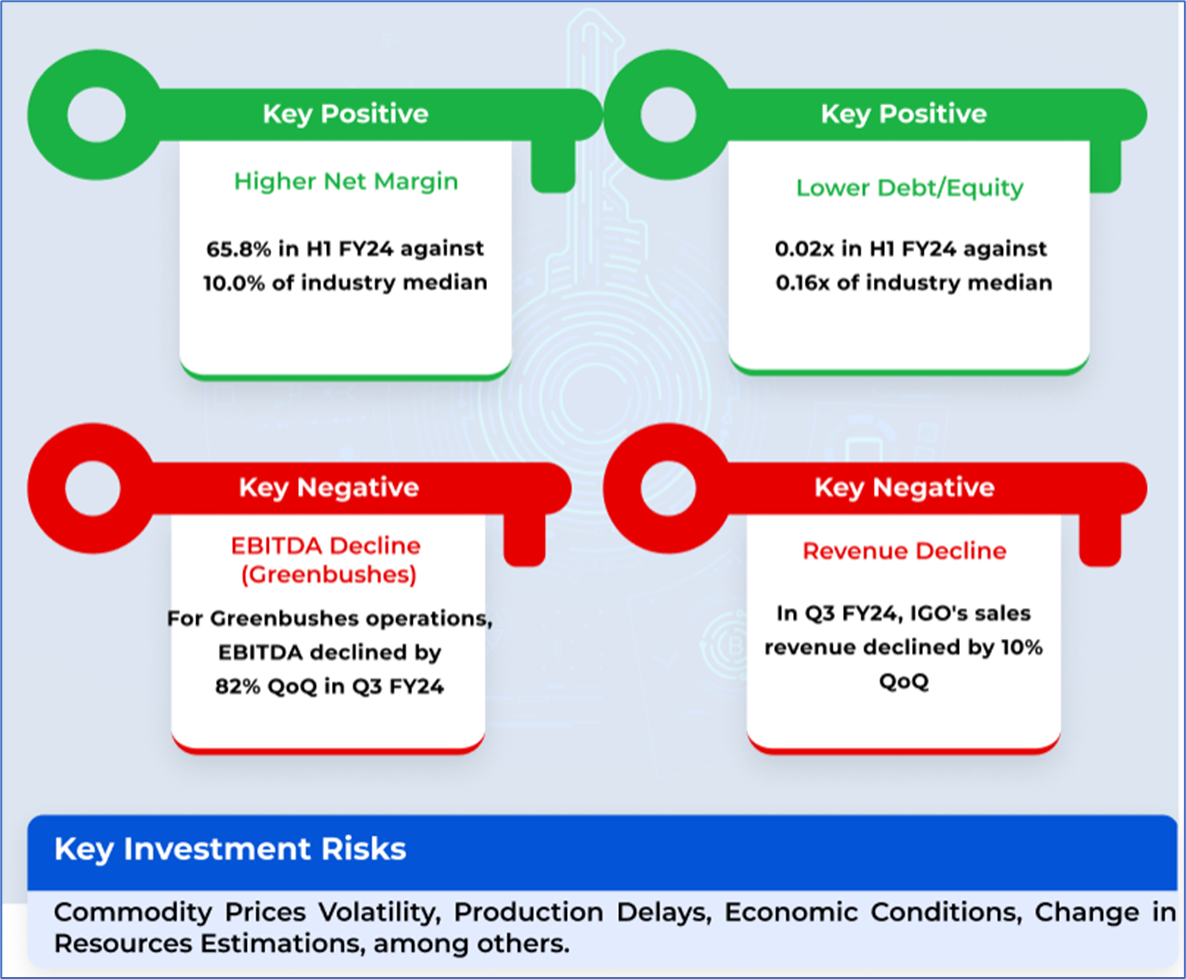 Key Positive

Higher Net Margin

65.8% in H1 FY24 against 10.0% of industry median

Key Positive

Lower Debt/Equity

0.02x in H1 FY24 against 0.16x of industry median

Key Negative

EBITDA Decline (Greenbushes)

For Greenbushes operations, EBITDA declined by 82% QoQ in Q3 FY24

Key Negative

Revenue Decline

In Q3 FY24, IGO's sales revenue declined by 10% QoQ

Key Investment Risks

Commodity Prices Volatility, Production Delays, Economic Conditions, Change in Resources Estimations, among others.